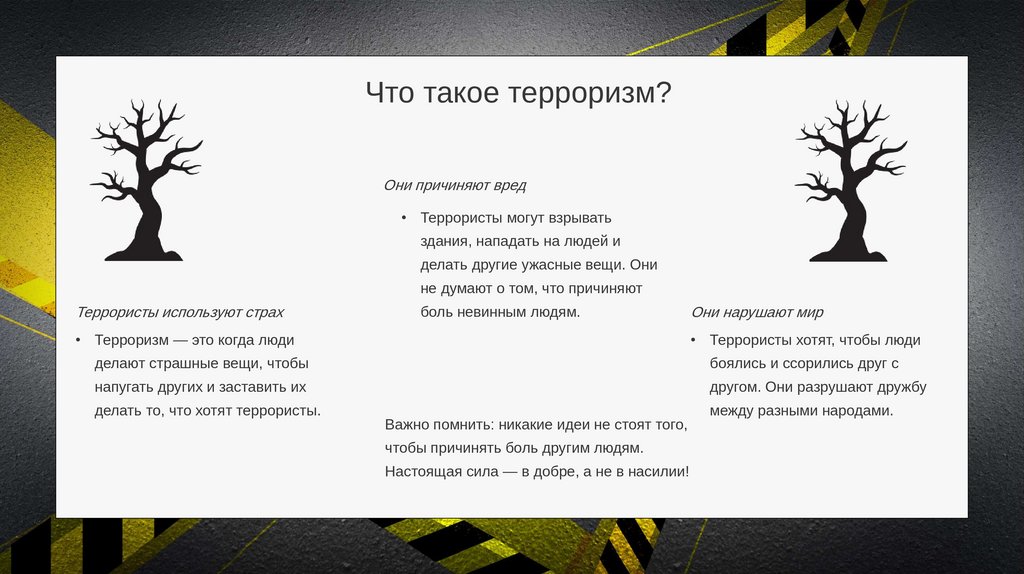 Что такое терроризм?

Террористы используют страх

• Терроризм — это когда люди делают страшные вещи, чтобы напугать других и заставить их делать то, что хотят террористы.

Они причиняют вред

• Террористы могут взрывать здания, нападать на людей и делать другие ужасные вещи. Они не думают о том, что причиняют боль невинным людям.

Важно помнить: никакие идеи не стоят того, чтобы причинять боль другим людям. Настоящая сила — в добре, а не в насилии!

Они нарушают мир

• Террористы хотят, чтобы люди боялись и ссорились друг с другом. Они разрушают дружбу между разными народами.